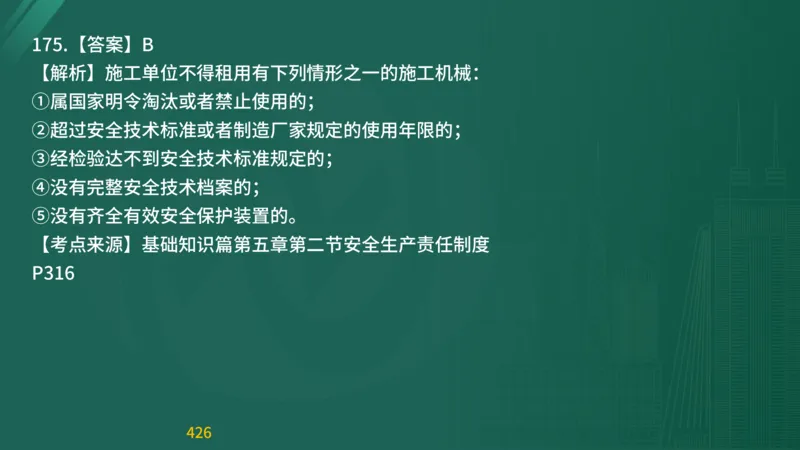 175.【答案】B
【解析】施工单位不得租用有下列情形之一的施工机械：
①属国家明令淘汰或者禁止使用的；
②超过安全技术标准或者制造厂家规定的使用年限的；
③经检验达不到安全技术标准规定的；
④没有完整安全技术档案的；
⑤没有齐全有效安全保护装置的。
【考点来源】基础知识篇第五章第二节安全生产责任制度 P316

426